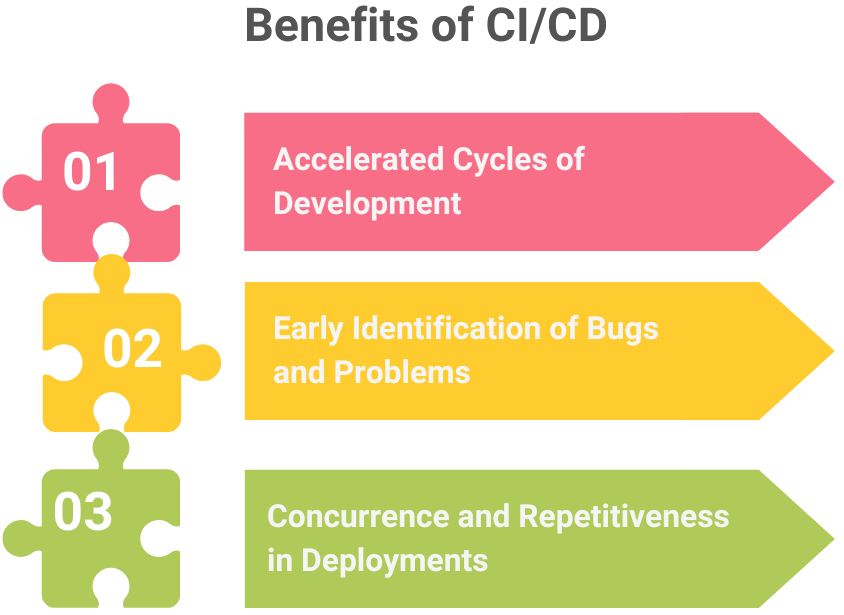 Benefits of CI/CD

01

Accelerated Cycles of Development

02

Early Identification of Bugs and Problems

03

Concurrence and Repetitiveness in Deployments